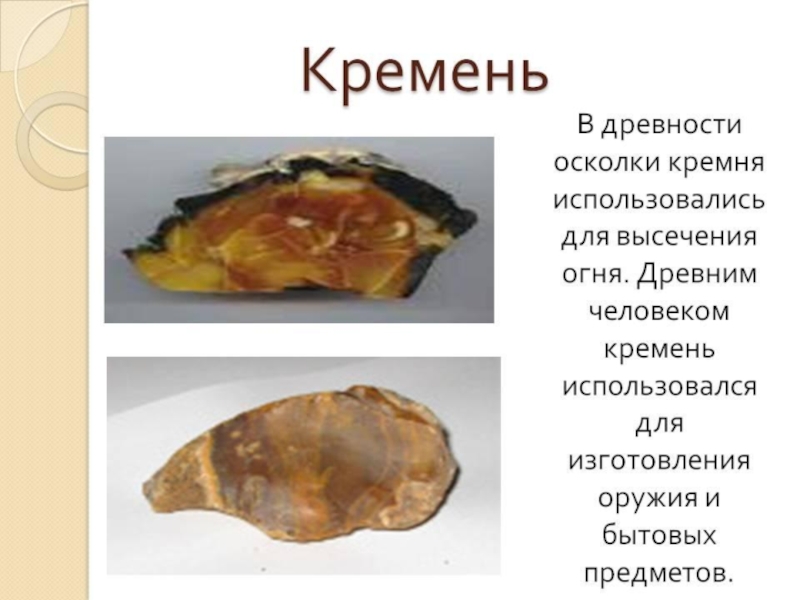 Кремень

В древности осколки кремня использовались для высечения огня. Древним человеком кремень использовался для изготовления оружия и бытовых предметов.